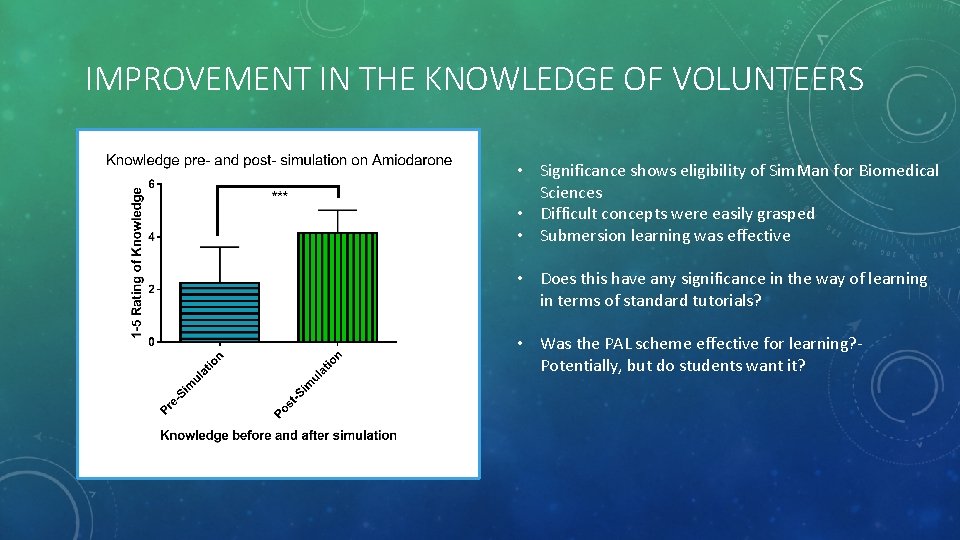 IMPROVEMENT IN THE KNOWLEDGE OF VOLUNTEERS

Knowledge pre- and post- simulation on Amiodarone

1-5 Rating of Knowledge

6
4
2
0

***

Pre-Simulation

Post-Simulation

Knowledge before and after simulation

• Significance shows eligibility of SimMan for Biomedical Sciences
• Difficult concepts were easily grasped
• Submersion learning was effective

• Does this have any significance in the way of learning in terms of standard tutorials?

• Was the PAL scheme effective for learning?- Potentially, but do students want it?